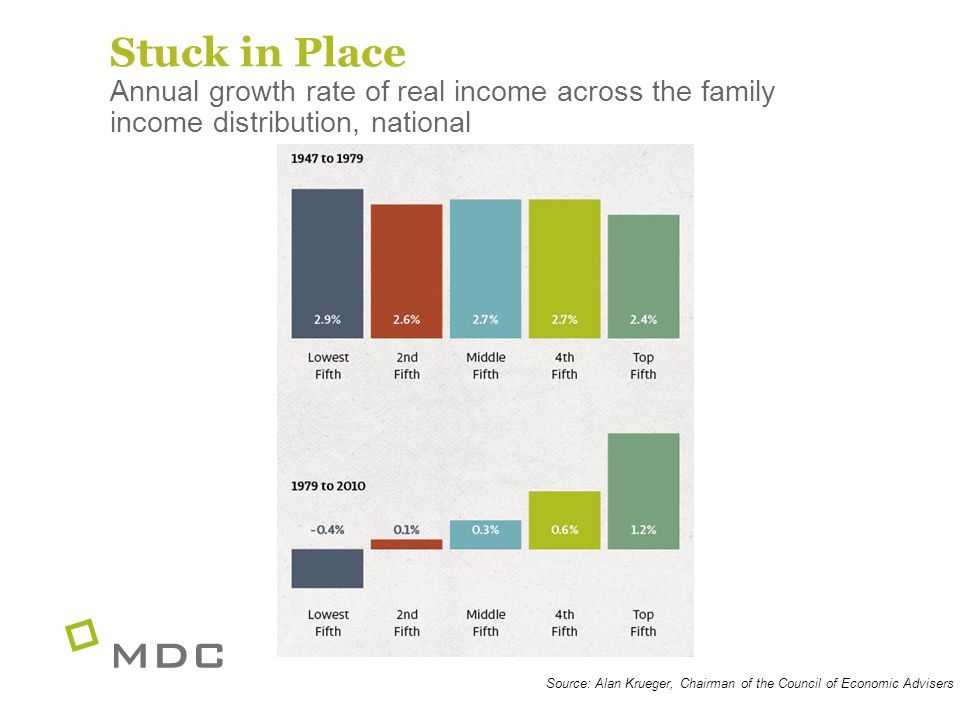 Stuck in Place
Annual growth rate of real income across the family income distribution, national

1947 to 1979

2.9%
2.6%
2.7%
2.7%
2.4%

Lowest Fifth
2nd Fifth
Middle Fifth
4th Fifth
Top Fifth

1979 to 2010

-0.4%
0.1%
0.3%
0.6%
1.2%

Lowest Fifth
2nd Fifth
Middle Fifth
4th Fifth
Top Fifth

MDC

Source: Alan Krueger, Chairman of the Council of Economic Advisers